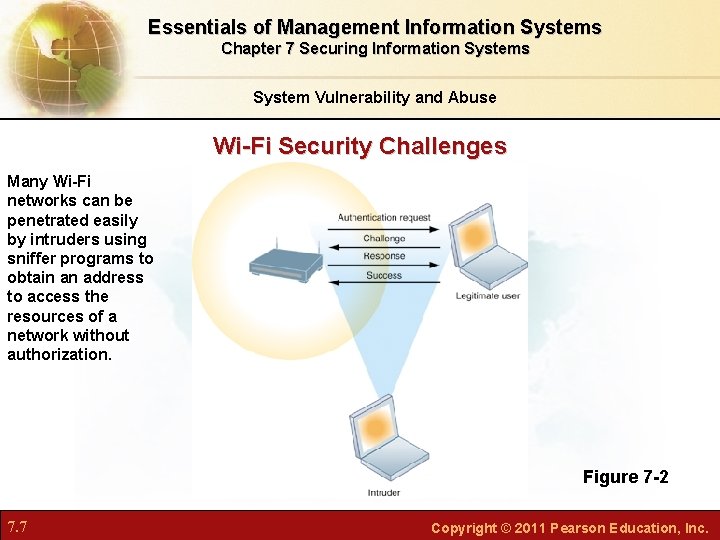 Essentials of Management Information Systems
Chapter 7 Securing Information Systems

System Vulnerability and Abuse

Wi-Fi Security Challenges

Many Wi-Fi networks can be penetrated easily by intruders using sniffer programs to obtain an address to access the resources of a network without authorization.

Authentication request
Challenge
Response
Success
Legitimate user
Intruder

Figure 7-2

7.7

Copyright © 2011 Pearson Education, Inc.